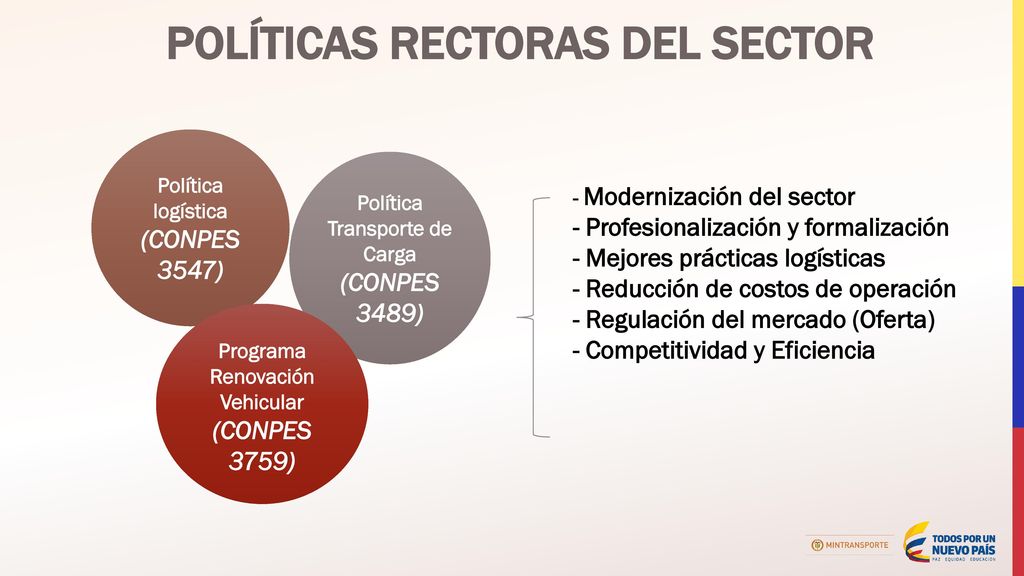 POLÍTICAS RECTORAS DEL SECTOR

Política logística (CONPES 3547)

Política Transporte de Carga (CONPES 3489)

Programa Renovación Vehicular (CONPES 3759)

- Modernización del sector
- Profesionalización y formalización
- Mejores prácticas logísticas
- Reducción de costos de operación
- Regulación del mercado (Oferta)
- Competitividad y Eficiencia

MINTRANSPORTE

TODOS POR UN NUEVO PAÍS
PAZ EQUIDAD EDUCACIÓN